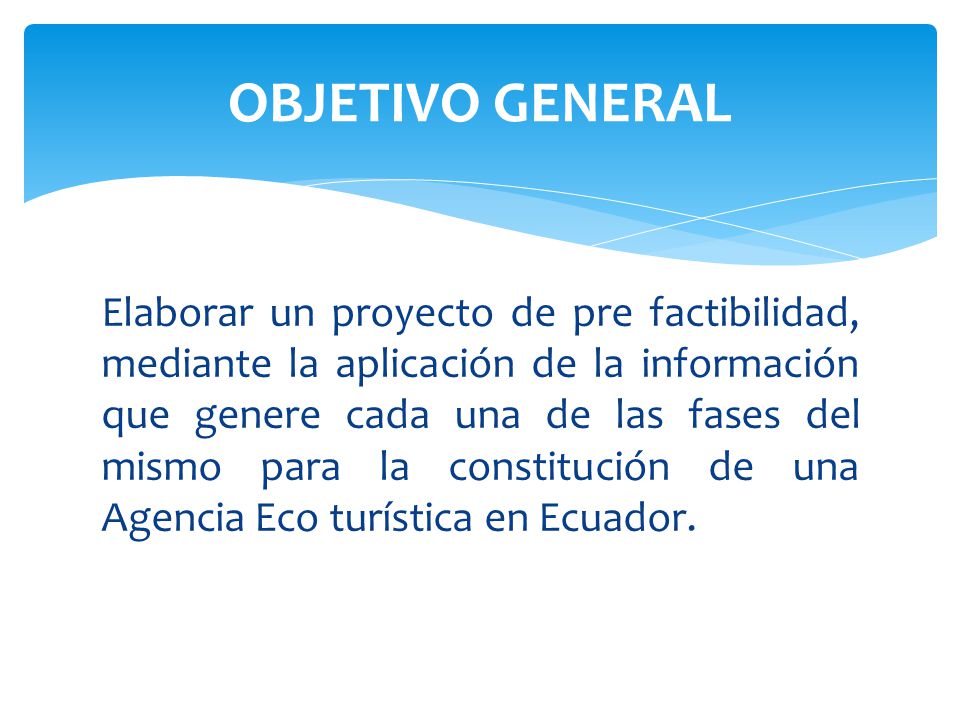 OBJETIVO GENERAL

Elaborar un proyecto de pre factibilidad, mediante la aplicación de la información que genere cada una de las fases del mismo para la constitución de una Agencia Eco turística en Ecuador.